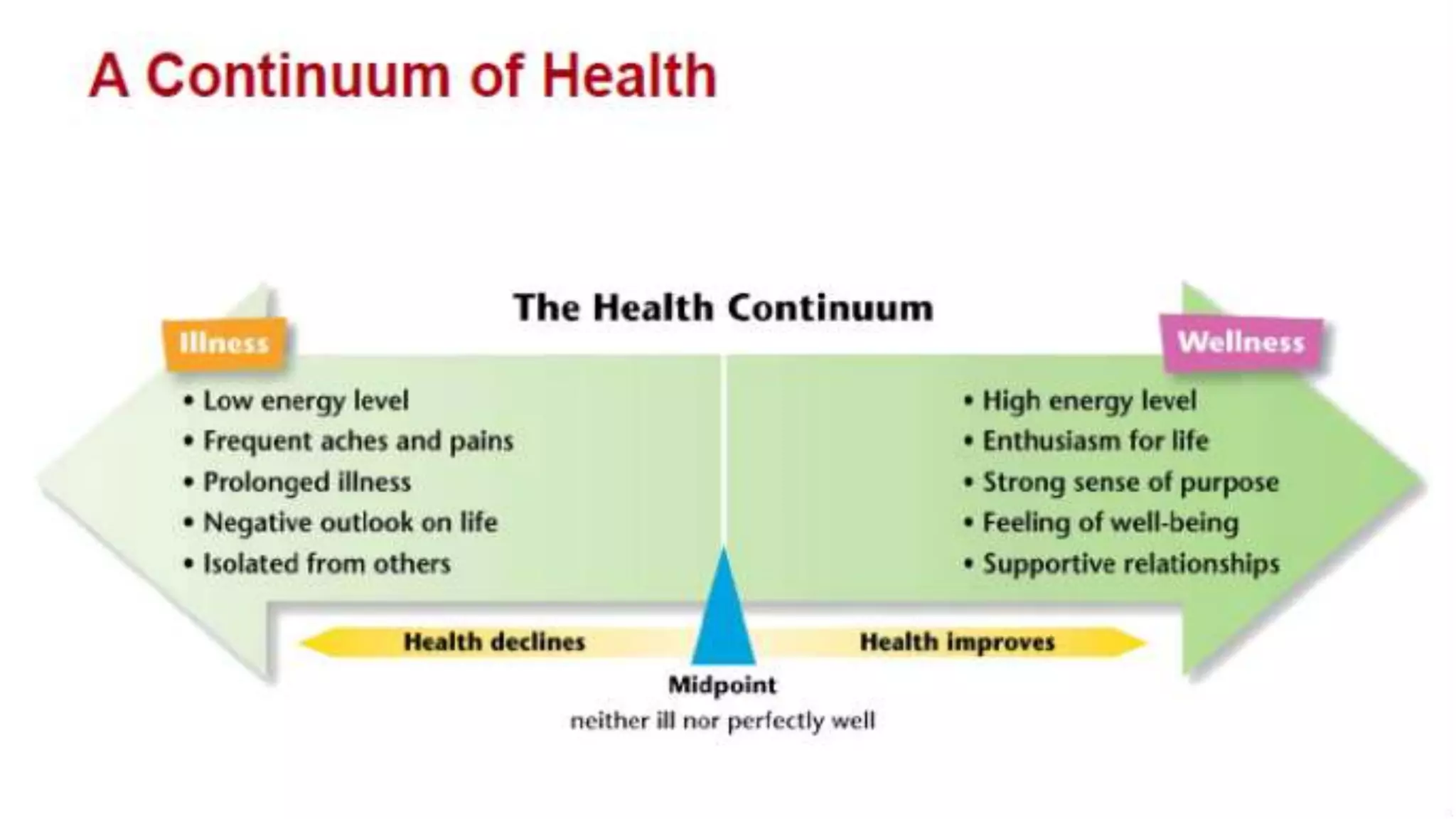 A Continuum of Health

The Health Continuum

Illness

• Low energy level
• Frequent aches and pains
• Prolonged illness
• Negative outlook on life
• Isolated from others

Wellness

• High energy level
• Enthusiasm for life
• Strong sense of purpose
• Feeling of well-being
• Supportive relationships

Health declines

Health improves

Midpoint
neither ill nor perfectly well